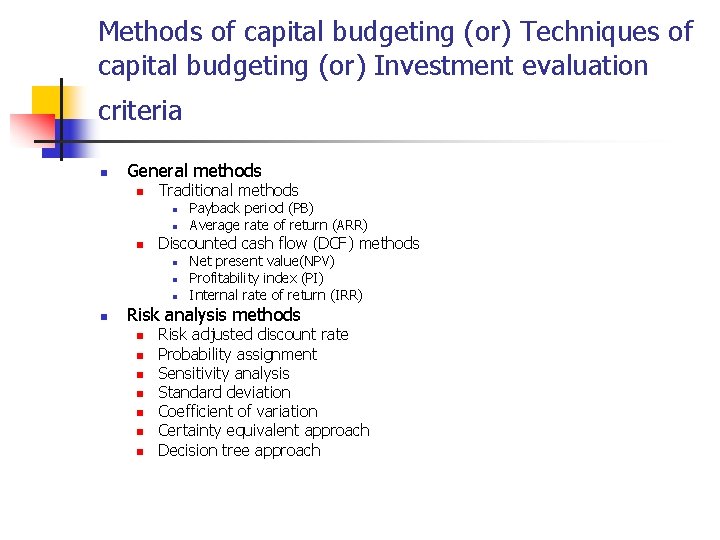 Methods of capital budgeting (or) Techniques of capital budgeting (or) Investment evaluation criteria

- General methods
  - Traditional methods
    - Payback period (PB)
    - Average rate of return (ARR)
  - Discounted cash flow (DCF) methods
    - Net present value(NPV)
    - Profitability index (PI)
    - Internal rate of return (IRR)
- Risk analysis methods
  - Risk adjusted discount rate
  - Probability assignment
  - Sensitivity analysis
  - Standard deviation
  - Coefficient of variation
  - Certainty equivalent approach
  - Decision tree approach